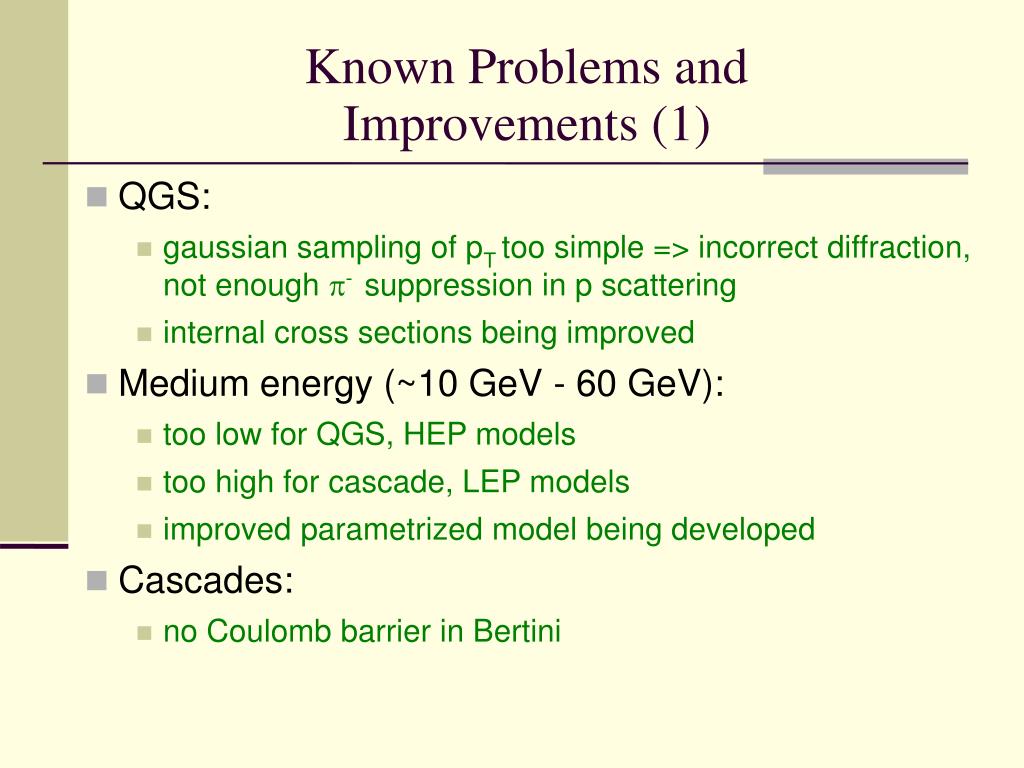 Known Problems and Improvements (1)

QGS:

gaussian sampling of $p_T$ too simple => incorrect diffraction, not enough $\pi^-$ suppression in p scattering

internal cross sections being improved

Medium energy (~10 GeV - 60 GeV):

too low for QGS, HEP models

too high for cascade, LEP models

improved parametrized model being developed

Cascades:

no Coulomb barrier in Bertini